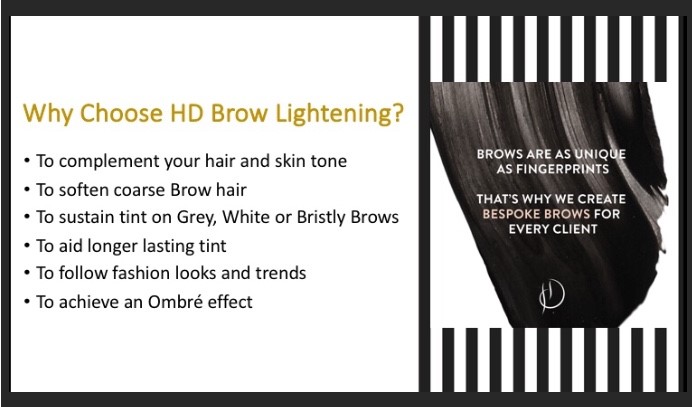 Why Choose HD Brow Lightening?

• To complement your hair and skin tone
• To soften coarse Brow hair
• To sustain tint on Grey, White or Bristly Brows
• To aid longer lasting tint
• To follow fashion looks and trends
• To achieve an Ombré effect

BROWS ARE AS UNIQUE AS FINGERPRINTS

THAT'S WHY WE CREATE BESPOKE BROWS FOR EVERY CLIENT

HD